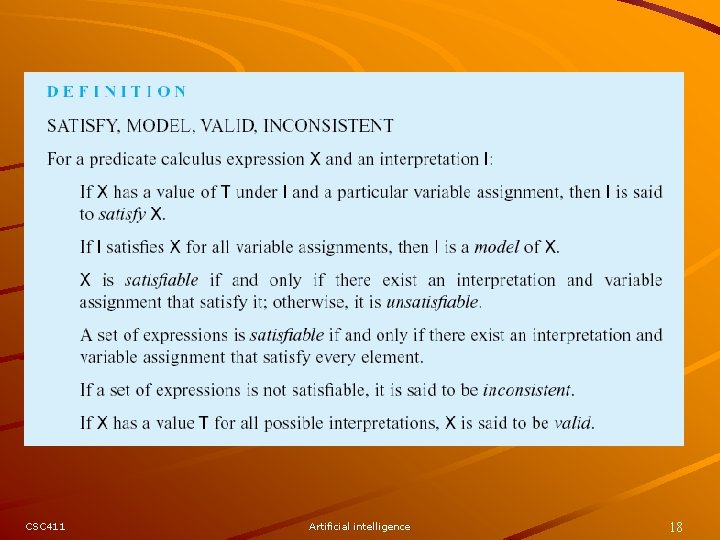 DEFINITION

SATISFY, MODEL, VALID, INCONSISTENT

For a predicate calculus expression X and an interpretation I:

If X has a value of T under I and a particular variable assignment, then I is said to satisfy X.

If I satisfies X for all variable assignments, then I is a model of X.

X is satisfiable if and only if there exist an interpretation and variable assignment that satisfy it; otherwise, it is unsatisfiable.

A set of expressions is satisfiable if and only if there exist an interpretation and variable assignment that satisfy every element.

If a set of expressions is not satisfiable, it is said to be inconsistent.

If X has a value T for all possible interpretations, X is said to be valid.

CSC411

Artificial intelligence

18